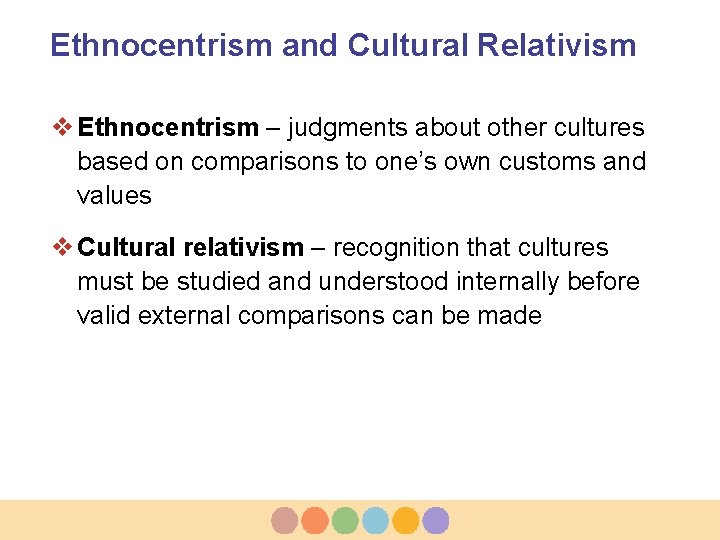 Ethnocentrism and Cultural Relativism

❖ Ethnocentrism – judgments about other cultures based on comparisons to one's own customs and values

❖ Cultural relativism – recognition that cultures must be studied and understood internally before valid external comparisons can be made